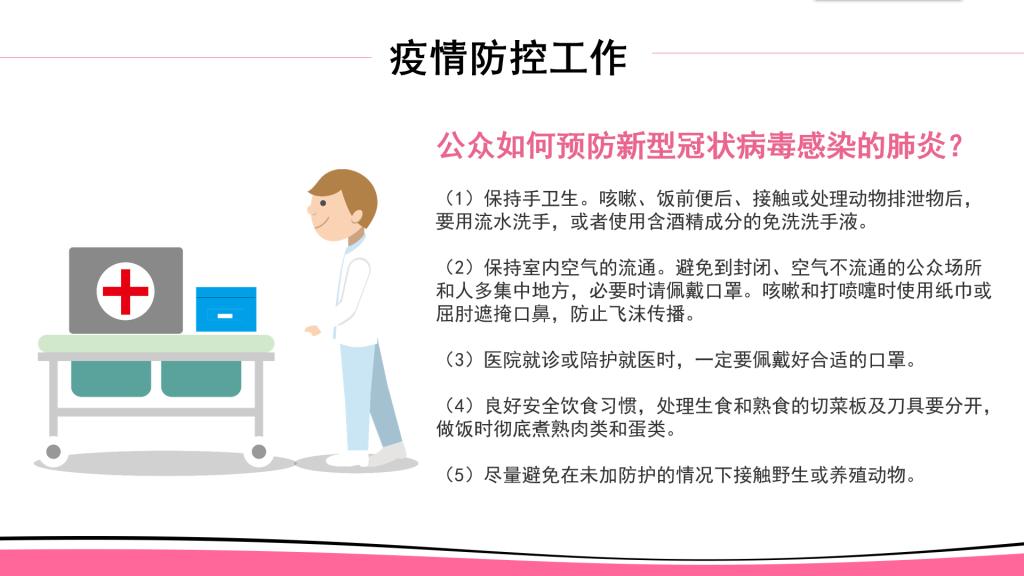 疫情防控工作

公众如何预防新型冠状病毒感染的肺炎？

（1）保持手卫生。咳嗽、饭前便后、接触或处理动物排泄物后，要用流水洗手，或者使用含酒精成分的免洗洗手液。

（2）保持室内空气的流通。避免到封闭、空气不流通的公众场所和人多集中地方，必要时请佩戴口罩。咳嗽和打喷嚏时使用纸巾或屈肘遮掩口鼻，防止飞沫传播。

（3）医院就诊或陪护就医时，一定要佩戴好合适的口罩。

（4）良好安全饮食习惯，处理生食和熟食的切菜板及刀具要分开，做饭时彻底煮熟肉类和蛋类。

（5）尽量避免在未加防护的情况下接触野生或养殖动物。